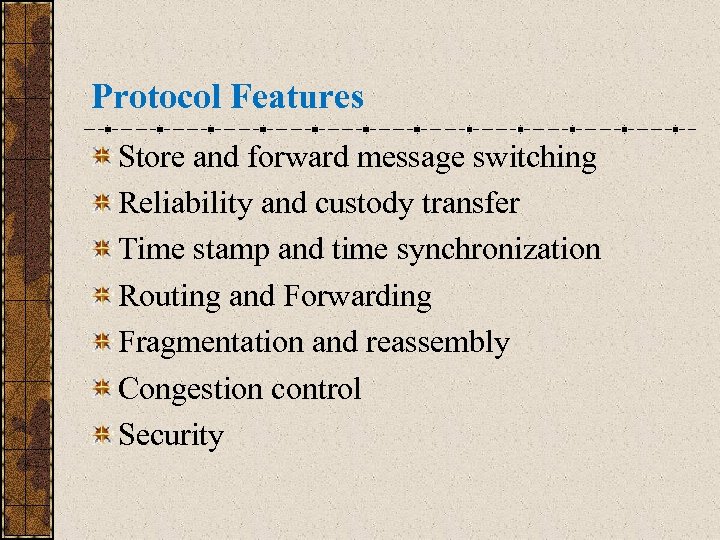 Protocol Features

Store and forward message switching
Reliability and custody transfer
Time stamp and time synchronization
Routing and Forwarding
Fragmentation and reassembly
Congestion control
Security